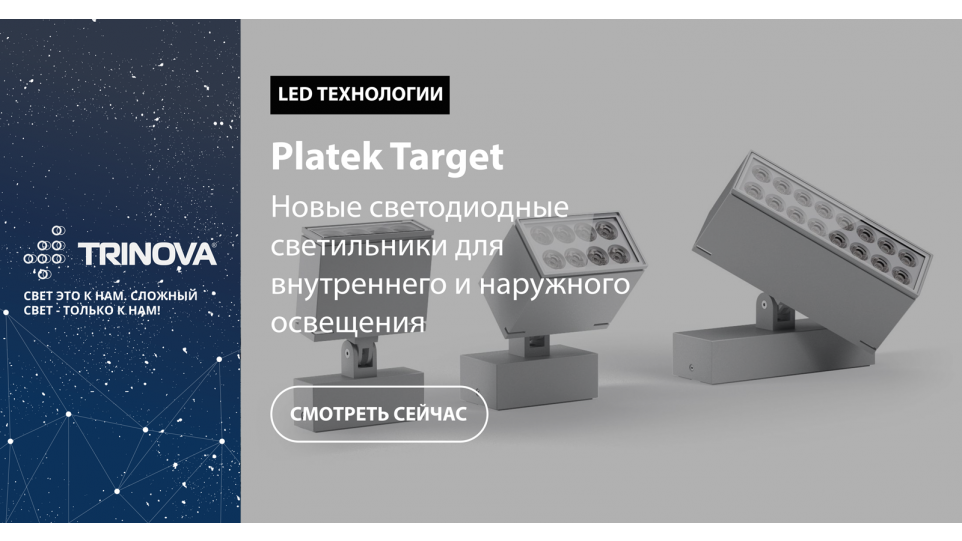 TRINOVA®

СВЕТ ЭТО К НАМ. СЛОЖНЫЙ СВЕТ - ТОЛЬКО К НАМ!

LED ТЕХНОЛОГИИ

Platek Target

Новые светодиодные светильники для внутреннего и наружного освещения

СМОТРЕТЬ СЕЙЧАС